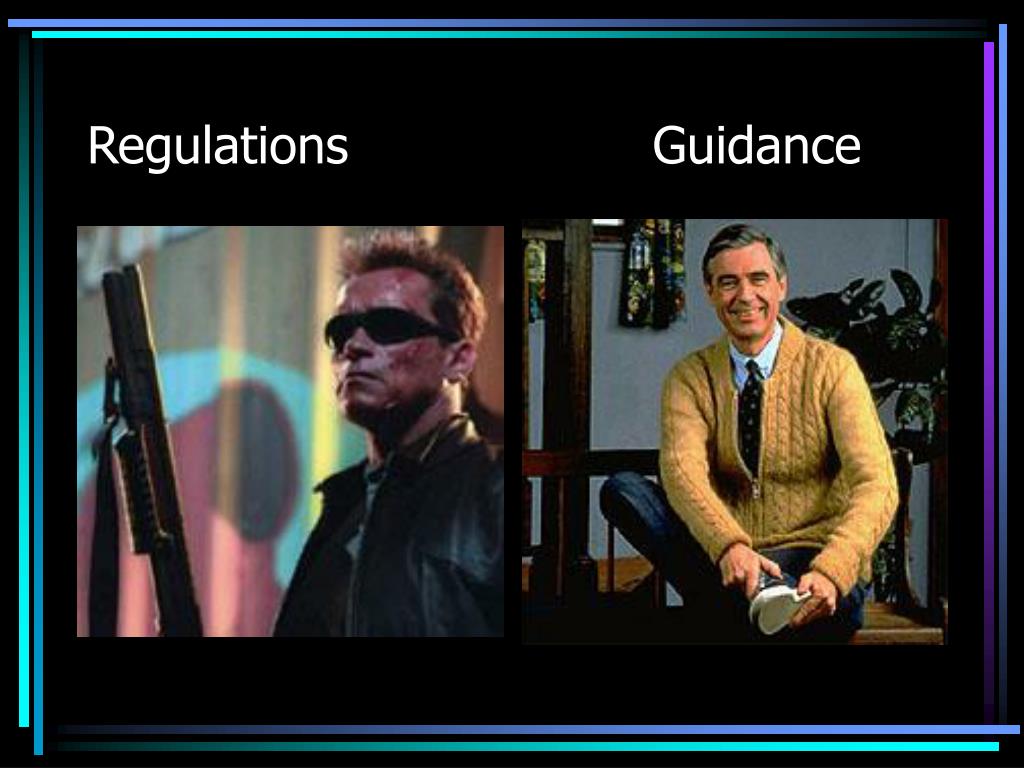 Regulations

Guidance